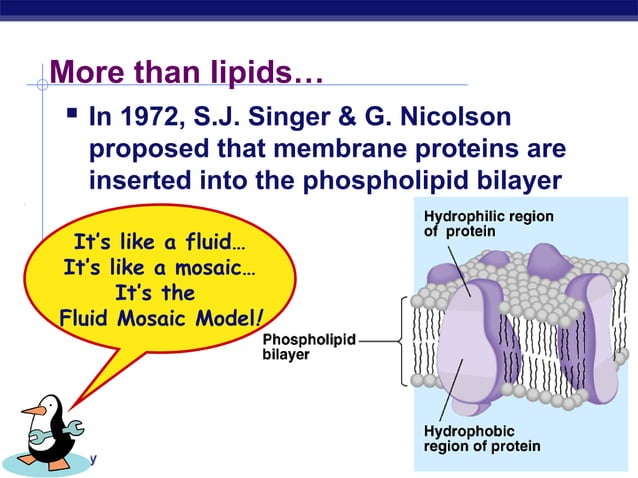 More than lipids…

▪ In 1972, S.J. Singer & G. Nicolson proposed that membrane proteins are inserted into the phospholipid bilayer

It's like a fluid…
It's like a mosaic…
It's the
Fluid Mosaic Model!

Hydrophilic region of protein

Phospholipid bilayer

Hydrophobic region of protein

y